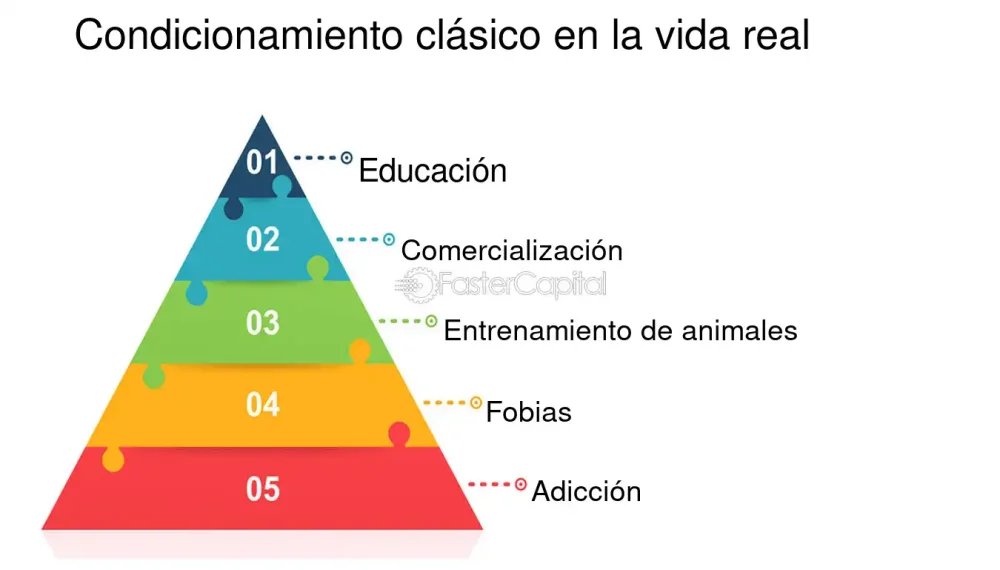 Condicionamiento clásico en la vida real

01 Educación

02 Comercialización

FasterCapital

03 Entrenamiento de animales

04 Fobias

05 Adicción